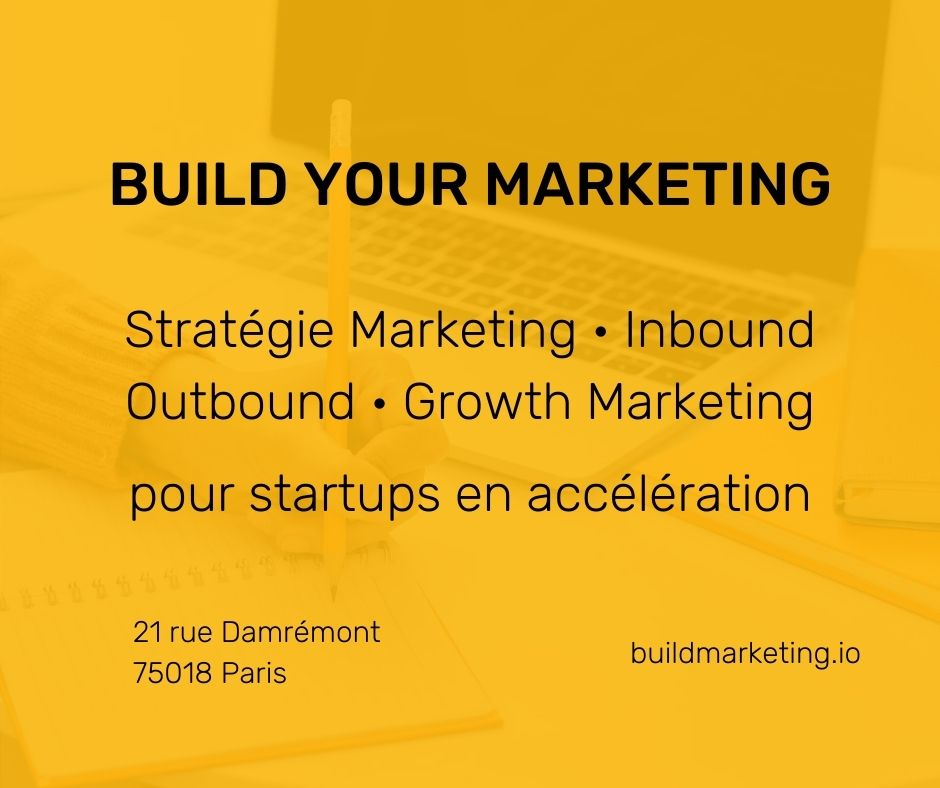 BUILD YOUR MARKETING

Stratégie Marketing • Inbound
Outbound • Growth Marketing

pour startups en accélération

21 rue Damrémont
75018 Paris

buildmarketing.io